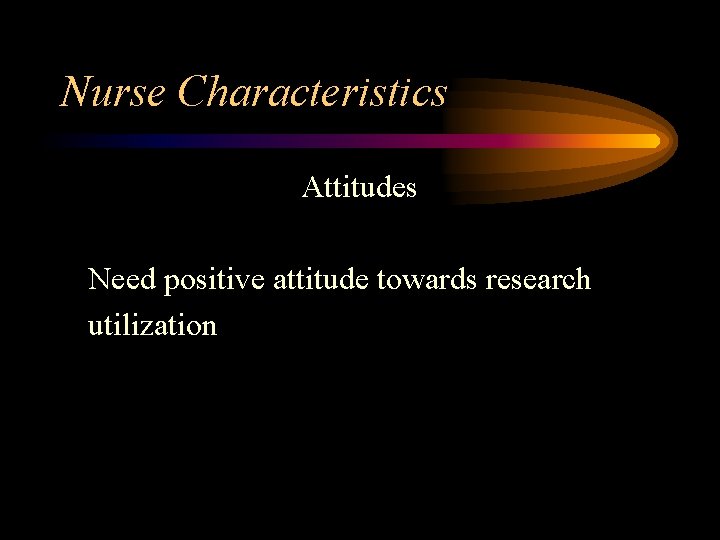 Nurse Characteristics

Attitudes

Need positive attitude towards research utilization